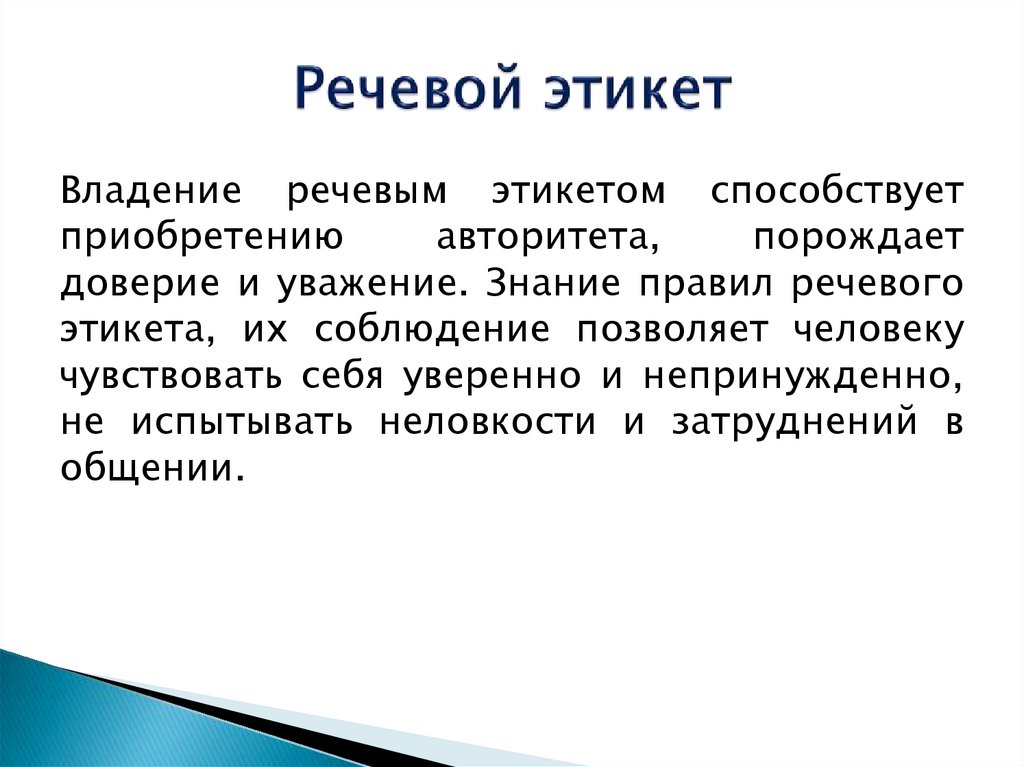 Речевой этикет

Владение речевым этикетом способствует приобретению авторитета, порождает доверие и уважение. Знание правил речевого этикета, их соблюдение позволяет человеку чувствовать себя уверенно и непринужденно, не испытывать неловкости и затруднений в общении.